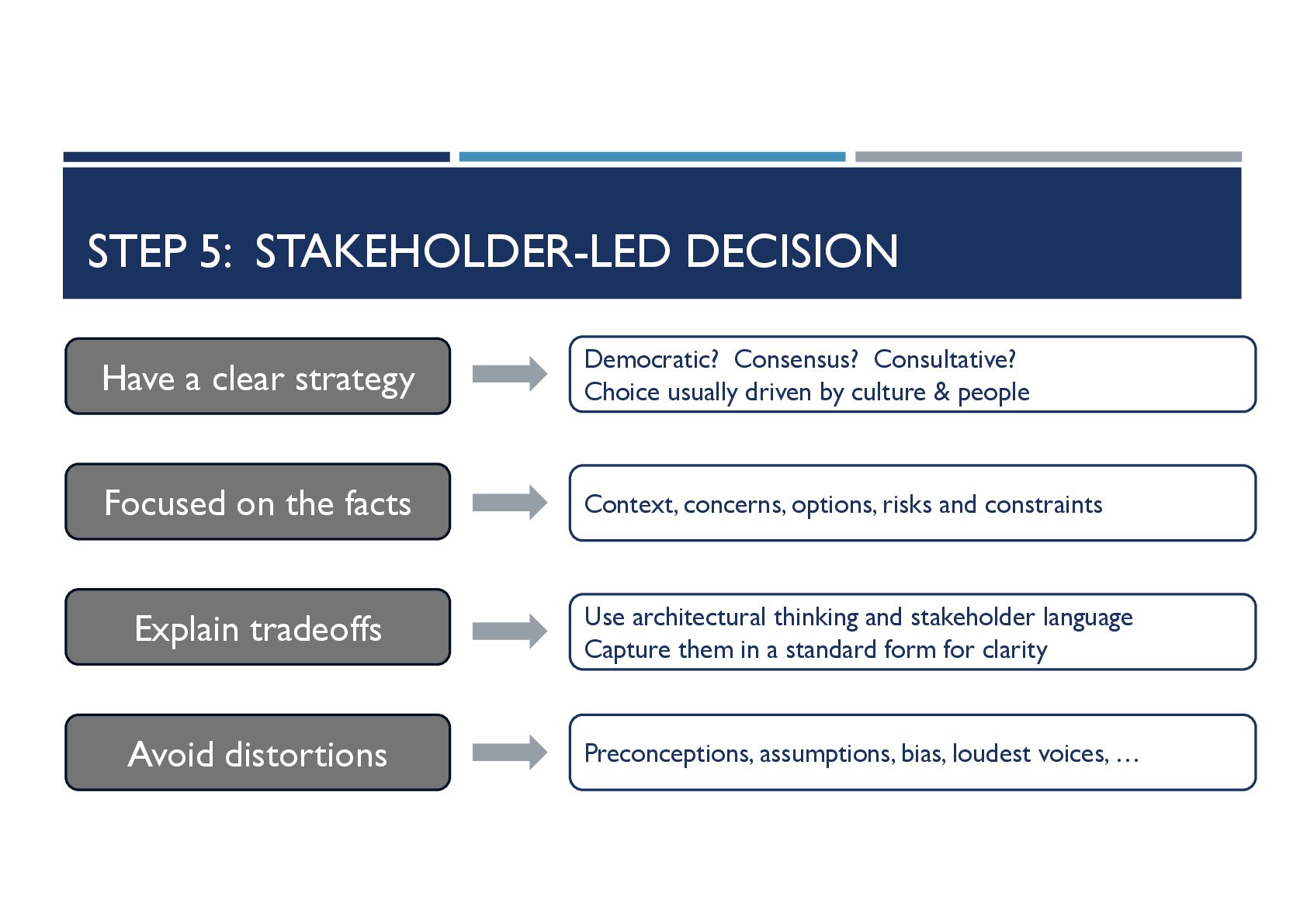 STEP 5: STAKEHOLDER-LED DECISION

Have a clear strategy

Democratic? Consensus? Consultative?
Choice usually driven by culture & people

Focused on the facts

Context, concerns, options, risks and constraints

Explain tradeoffs

Use architectural thinking and stakeholder language
Capture them in a standard form for clarity

Avoid distortions

Preconceptions, assumptions, bias, loudest voices, …